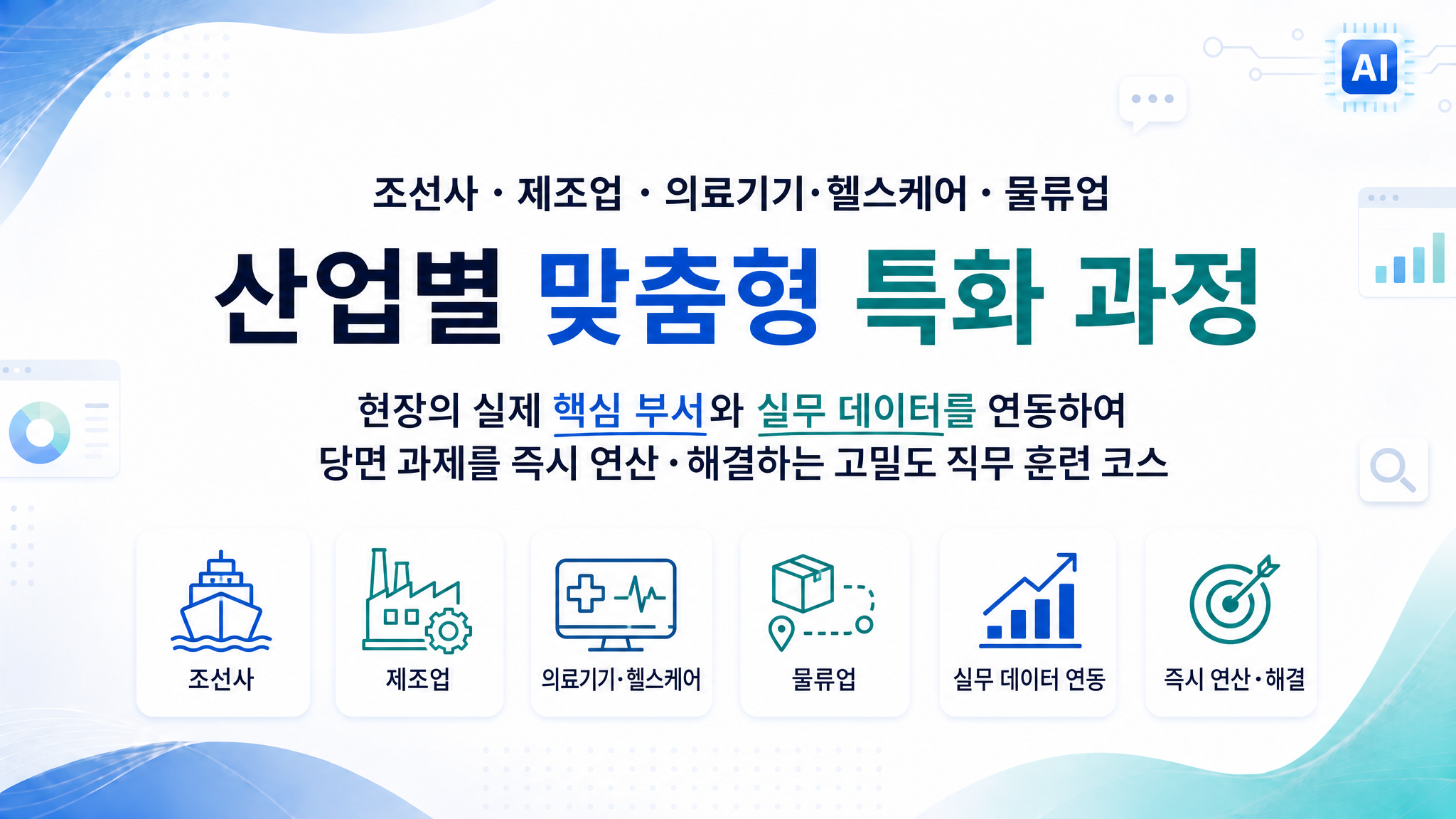 AI

조선사 · 제조업 · 의료기기·헬스케어 · 물류업

산업별 맞춤형 특화 과정

현장의 실제 핵심 부서와 실무 데이터를 연동하여
당면 과제를 즉시 연산·해결하는 고밀도 직무 훈련 코스

조선사

제조업

의료기기·헬스케어

물류업

실무 데이터 연동

즉시 연산·해결